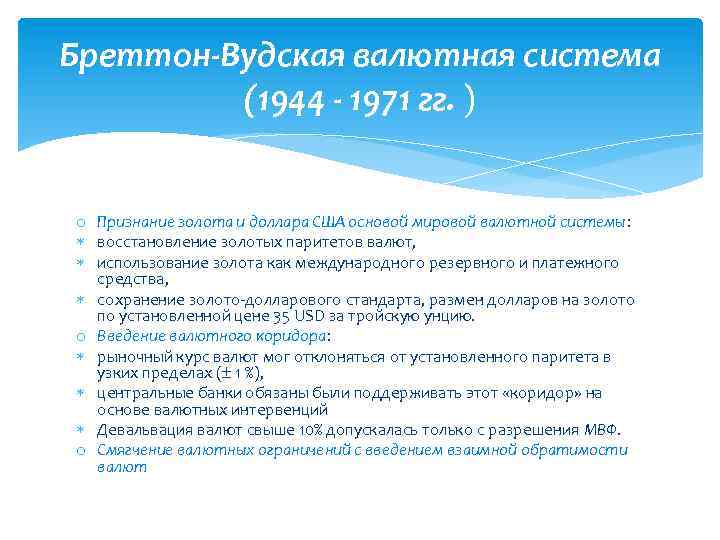 Бреттон-Вудская валютная система (1944 - 1971 гг. )

o Признание золота и доллара США основой мировой валютной системы:
* восстановление золотых паритетов валют,
* использование золота как международного резервного и платежного средства,
* сохранение золото-долларового стандарта, размен долларов на золото по установленной цене 35 USD за тройскую унцию.
o Введение валютного коридора:
* рыночный курс валют мог отклоняться от установленного паритета в узких пределах (± 1 %),
* центральные банки обязаны были поддерживать этот «коридор» на основе валютных интервенций
* Девальвация валют свыше 10% допускалась только с разрешения МВФ.
o Смягчение валютных ограничений с введением взаимной обратимости валют